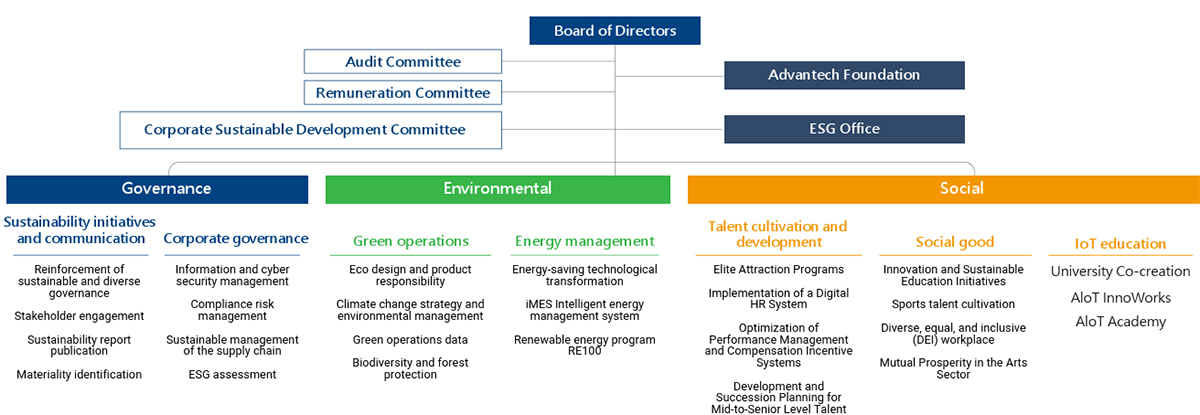 Board of Directors

Audit Committee

Remuneration Committee

Corporate Sustainable Development Committee

Advantech Foundation

ESG Office

Governance

Sustainability initiatives and communication

Reinforcement of sustainable and diverse governance

Stakeholder engagement

Sustainability report publication

Materiality identification

Corporate governance

Information and cyber security management

Compliance risk management

Sustainable management of the supply chain

ESG assessment

Environmental

Green operations

Eco design and product responsibility

Climate change strategy and environmental management

Green operations data

Biodiversity and forest protection

Energy management

Energy-saving technological transformation

iMES Intelligent energy management system

Renewable energy program RE100

Social

Talent cultivation and development

Elite Attraction Programs

Implementation of a Digital HR System

Optimization of Performance Management and Compensation Incentive Systems

Development and Succession Planning for Mid-to-Senior Level Talent

Social good

Innovation and Sustainable Education Initiatives

Sports talent cultivation

Diverse, equal, and inclusive (DEI) workplace

Mutual Prosperity in the Arts Sector

IoT education

University Co-creation

AIoT InnoWorks

AIoT Academy